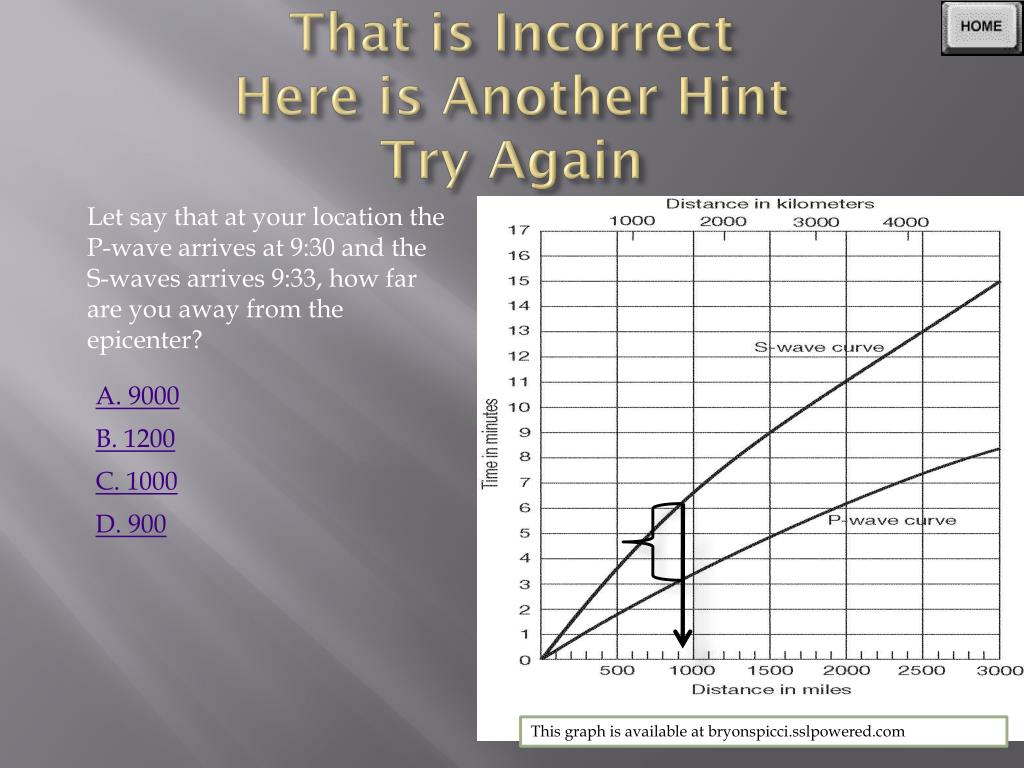 That is Incorrect
Here is Another Hint
Try Again

HOME

Let say that at your location the P-wave arrives at 9:30 and the S-waves arrives 9:33, how far are you away from the epicenter?

A. 9000

B. 1200

C. 1000

D. 900

Distance in kilometers
1000 2000 3000 4000

17
16
15
14
13
12
11
10
9
8
7
6
5
4
3
2
1
0

Time in minutes

S-wave curve

P-wave curve

500 1000 1500 2000 2500 3000
Distance in miles

This graph is available at bryonspicci.sslpowered.com